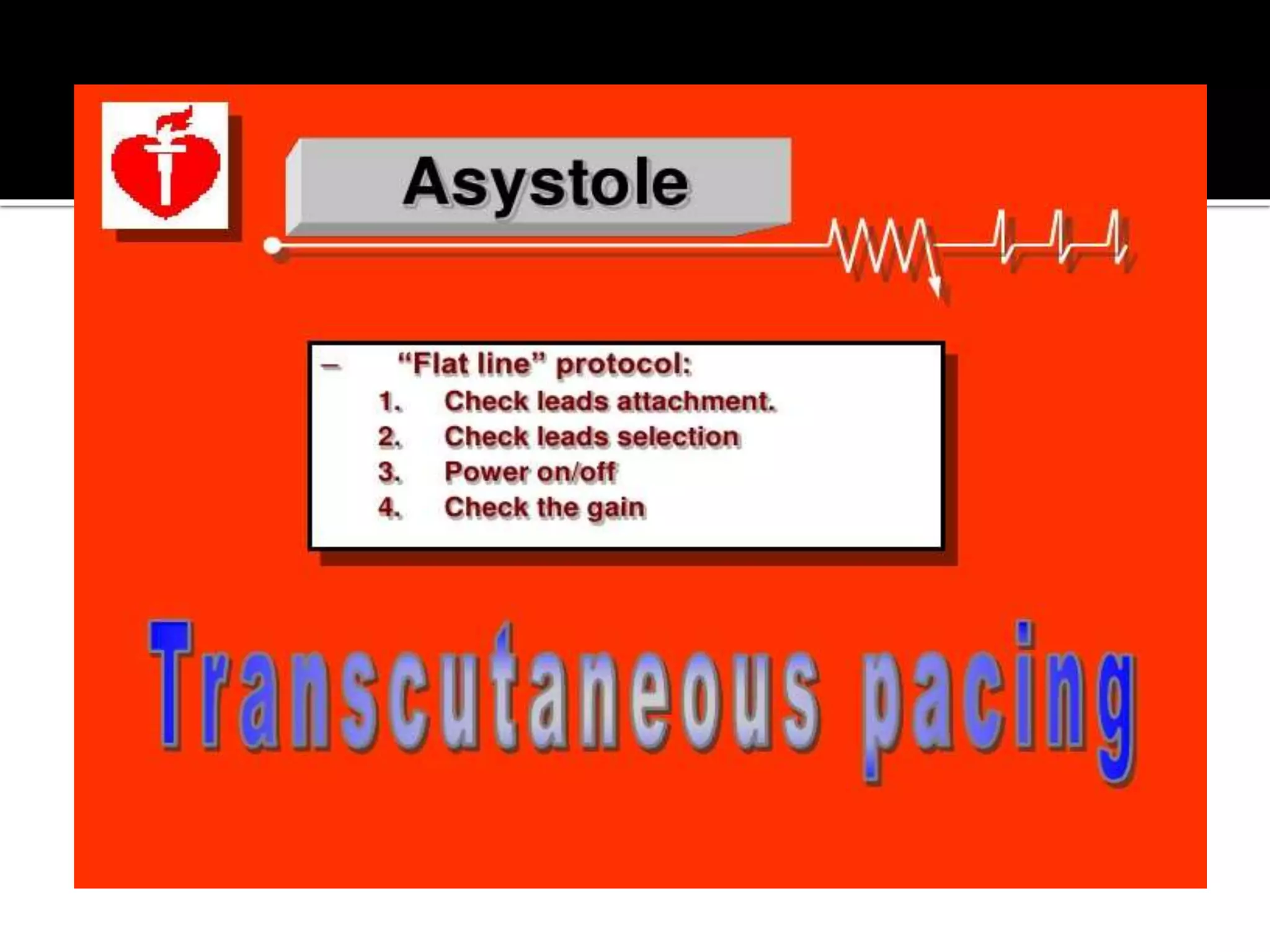 Asystole

– “Flat line” protocol:

1. Check leads attachment.
2. Check leads selection
3. Power on/off
4. Check the gain

Transcutaneous pacing